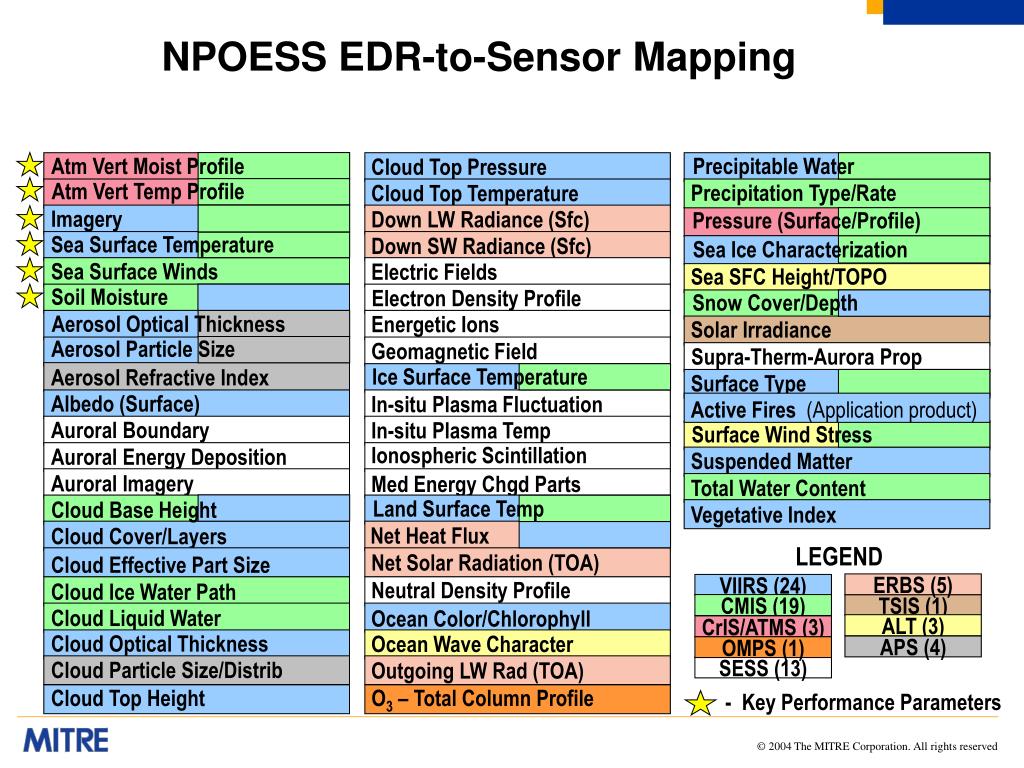 NPOESS EDR-to-Sensor Mapping

Atm Vert Moist Profile
Atm Vert Temp Profile
Imagery
Sea Surface Temperature
Sea Surface Winds
Soil Moisture
Aerosol Optical Thickness
Aerosol Particle Size
Aerosol Refractive Index
Albedo (Surface)
Auroral Boundary
Auroral Energy Deposition
Auroral Imagery
Cloud Base Height
Cloud Cover/Layers
Cloud Effective Part Size
Cloud Ice Water Path
Cloud Liquid Water
Cloud Optical Thickness
Cloud Particle Size/Distrib
Cloud Top Height

Cloud Top Pressure
Cloud Top Temperature
Down LW Radiance (Sfc)
Down SW Radiance (Sfc)
Electric Fields
Electron Density Profile
Energetic Ions
Geomagnetic Field
Ice Surface Temperature
In-situ Plasma Fluctuation
In-situ Plasma Temp
Ionospheric Scintillation
Med Energy Chgd Parts
Land Surface Temp
Net Heat Flux
Net Solar Radiation (TOA)
Neutral Density Profile
Ocean Color/Chlorophyll
Ocean Wave Character
Outgoing LW Rad (TOA)
$O_3$ – Total Column Profile

Precipitable Water
Precipitation Type/Rate
Pressure (Surface/Profile)
Sea Ice Characterization
Sea SFC Height/TOPO
Snow Cover/Depth
Solar Irradiance
Supra-Therm-Aurora Prop
Surface Type
Active Fires (Application product)
Surface Wind Stress
Suspended Matter
Total Water Content
Vegetative Index

LEGEND
VIIRS (24)
CMIS (19)
CrIS/ATMS (3)
OMPS (1)
SESS (13)
ERBS (5)
TSIS (1)
ALT (3)
APS (4)

- Key Performance Parameters

MITRE

© 2004 The MITRE Corporation. All rights reserved